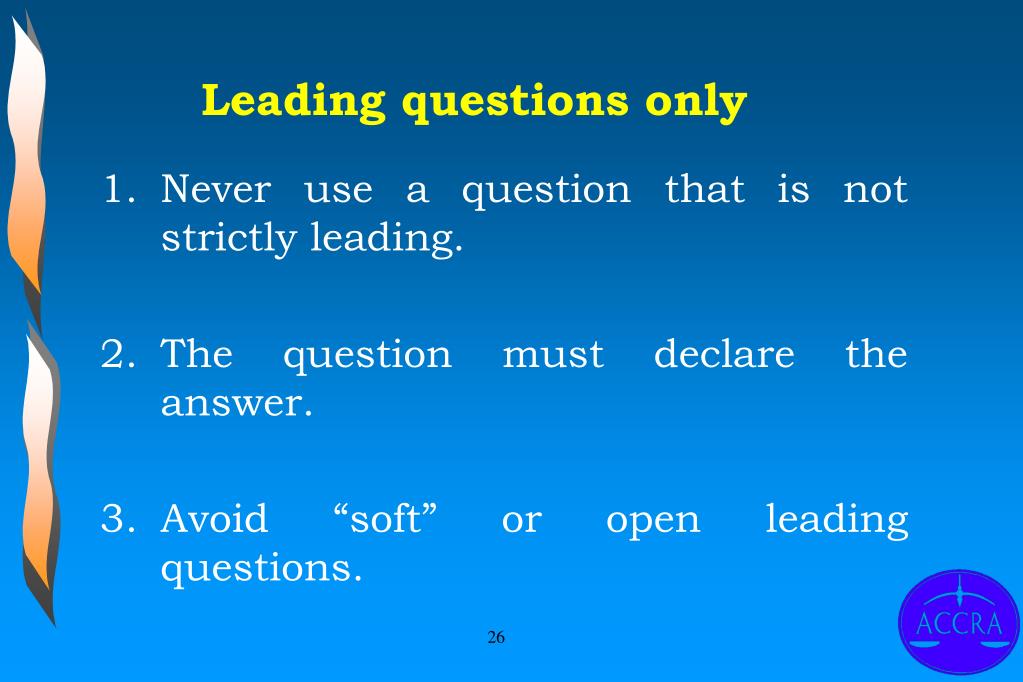 Leading questions only

1. Never use a question that is not strictly leading.

2. The question must declare the answer.

3. Avoid “soft” or open leading questions.

26

ACCRA